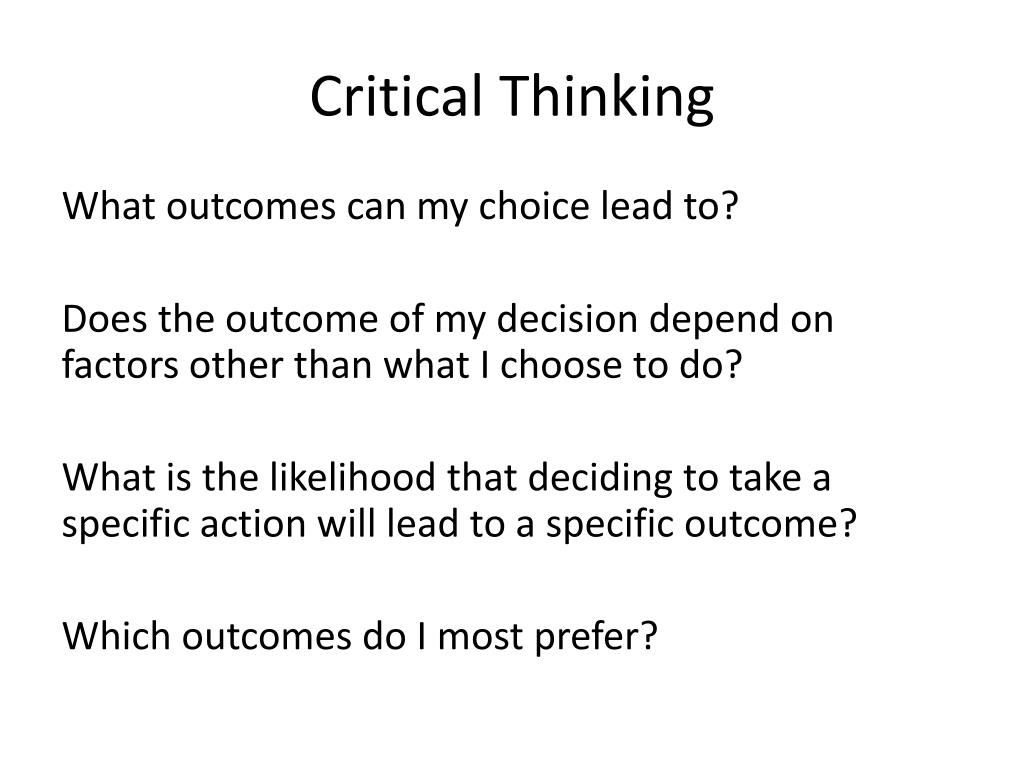 Critical Thinking

What outcomes can my choice lead to?

Does the outcome of my decision depend on factors other than what I choose to do?

What is the likelihood that deciding to take a specific action will lead to a specific outcome?

Which outcomes do I most prefer?